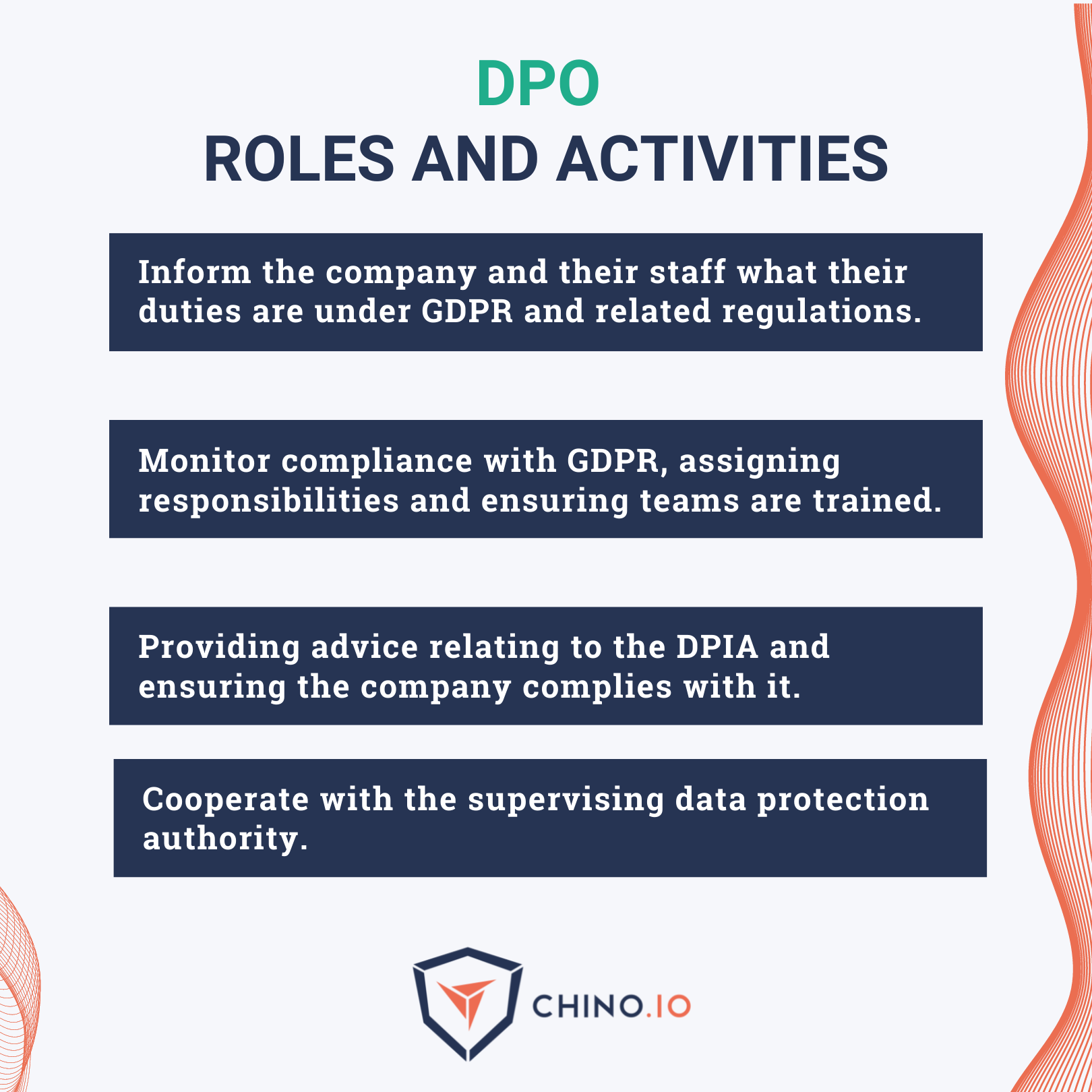 DPO
ROLES AND ACTIVITIES

Inform the company and their staff what their duties are under GDPR and related regulations.

Monitor compliance with GDPR, assigning responsibilities and ensuring teams are trained.

Providing advice relating to the DPIA and ensuring the company complies with it.

Cooperate with the supervising data protection authority.

CHINO.IO